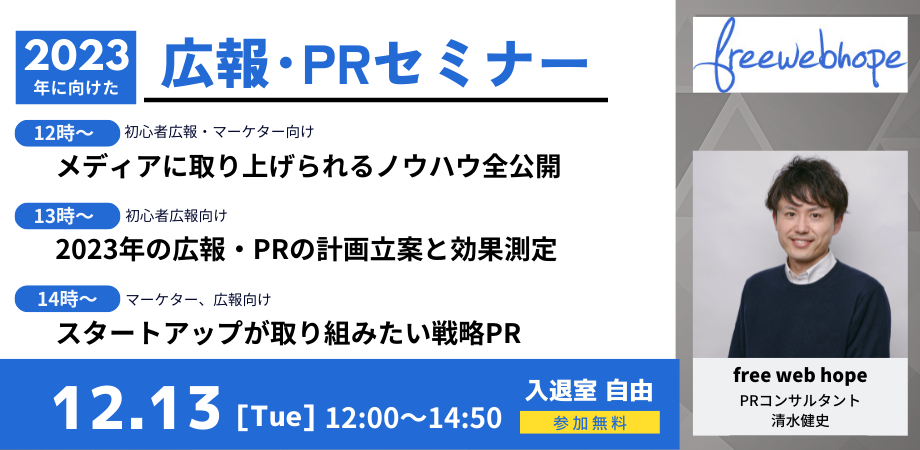 2023
年に向けた
広報・PRセミナー

12時〜 初心者広報・マーケター向け
メディアに取り上げられるノウハウ全公開

13時〜 初心者広報向け
2023年の広報・PRの計画立案と効果測定

14時〜 マーケター、広報向け
スタートアップが取り組みたい戦略PR

12.13 [Tue] 12:00〜14:50
入退室 自由
参加無料

freewebhope

free web hope
PRコンサルタント
清水健史